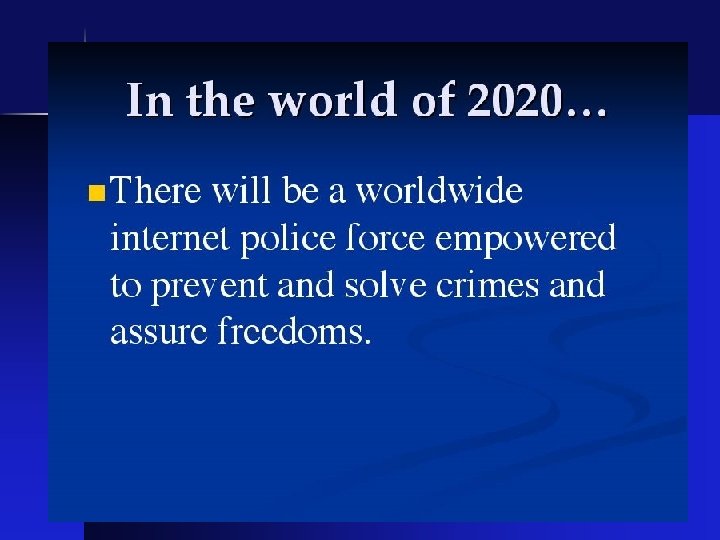 In the world of 2020…

There will be a worldwide internet police force empowered to prevent and solve crimes and assure freedoms.